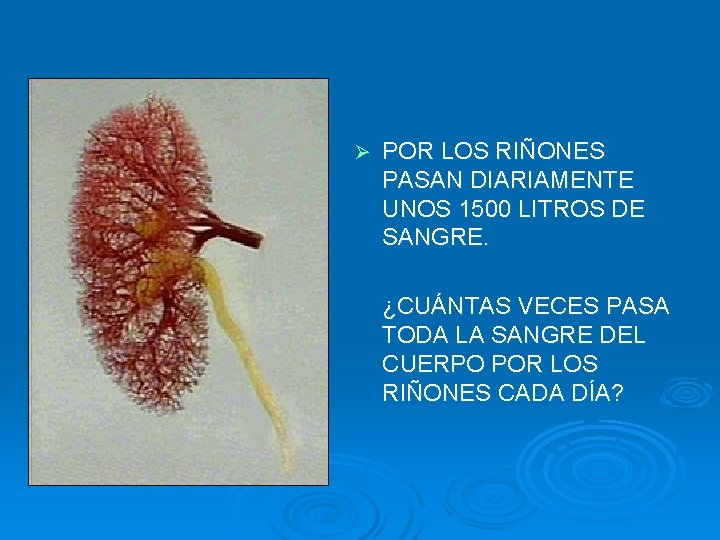 ➢ POR LOS RIÑONES PASAN DIARIAMENTE UNOS 1500 LITROS DE SANGRE.

¿CUÁNTAS VECES PASA TODA LA SANGRE DEL CUERPO POR LOS RIÑONES CADA DÍA?